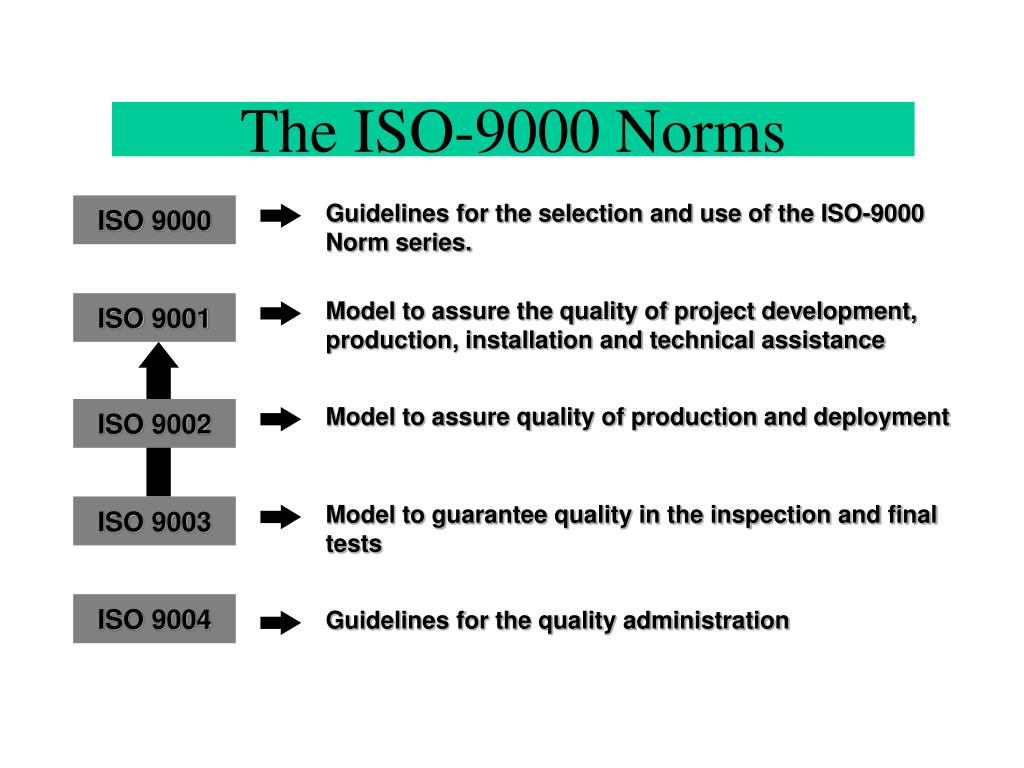 The ISO-9000 Norms

ISO 9000
Guidelines for the selection and use of the ISO-9000 Norm series.

ISO 9001
Model to assure the quality of project development, production, installation and technical assistance

ISO 9002
Model to assure quality of production and deployment

ISO 9003
Model to guarantee quality in the inspection and final tests

ISO 9004
Guidelines for the quality administration